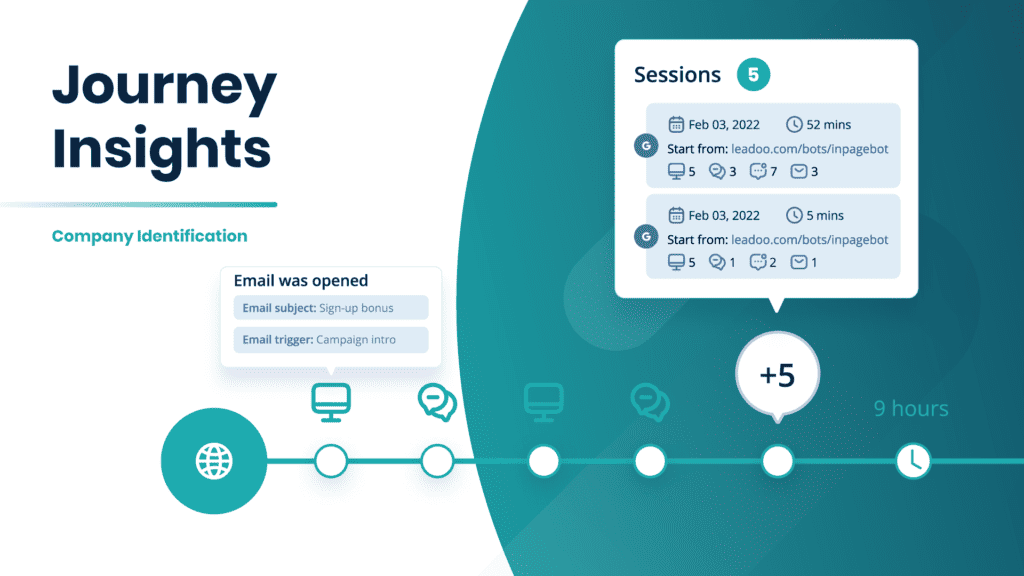 Journey Insights

Company Identification

Email was opened

Email subject: Sign-up bonus

Email trigger: Campaign intro

Sessions 5

G Feb 03, 2022 52 mins
Start from: leadoo.com/bots/inpagebot
5 3 7 3

G Feb 03, 2022 5 mins
Start from: leadoo.com/bots/inpagebot
5 1 2 1

+5

9 hours